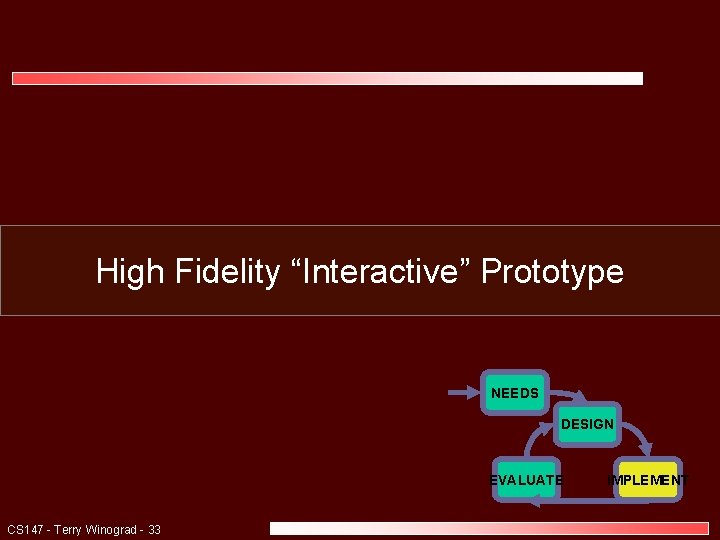 High Fidelity “Interactive” Prototype

NEEDS

DESIGN

EVALUATE

IMPLEMENT

CS147 - Terry Winograd - 33